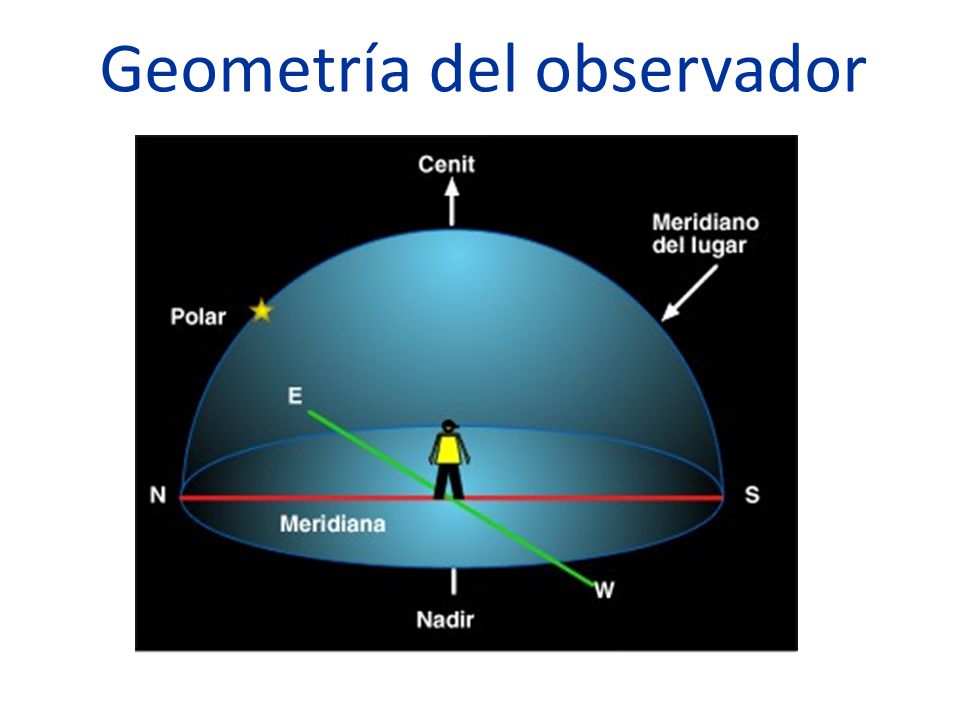 Geometría del observador

Cenit

Meridiano del lugar

Polar

E

N

S

Meridiana

W

Nadir